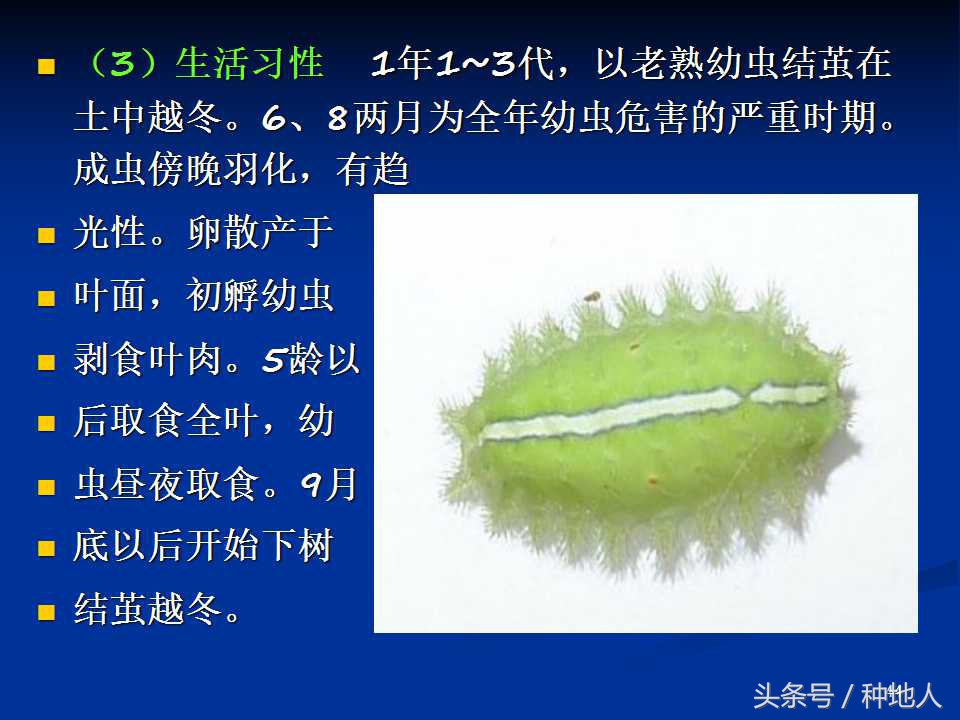 ■ （3）生活习性　1年1~3代，以老熟幼虫结茧在土中越冬。6、8两月为全年幼虫危害的严重时期。成虫傍晚羽化，有趋

■ 光性。卵散产于

■ 叶面，初孵幼虫

■ 剥食叶肉。5龄以

■ 后取食全叶，幼

■ 虫昼夜取食。9月

■ 底以后开始下树

■ 结茧越冬。

头条号 / 种地人